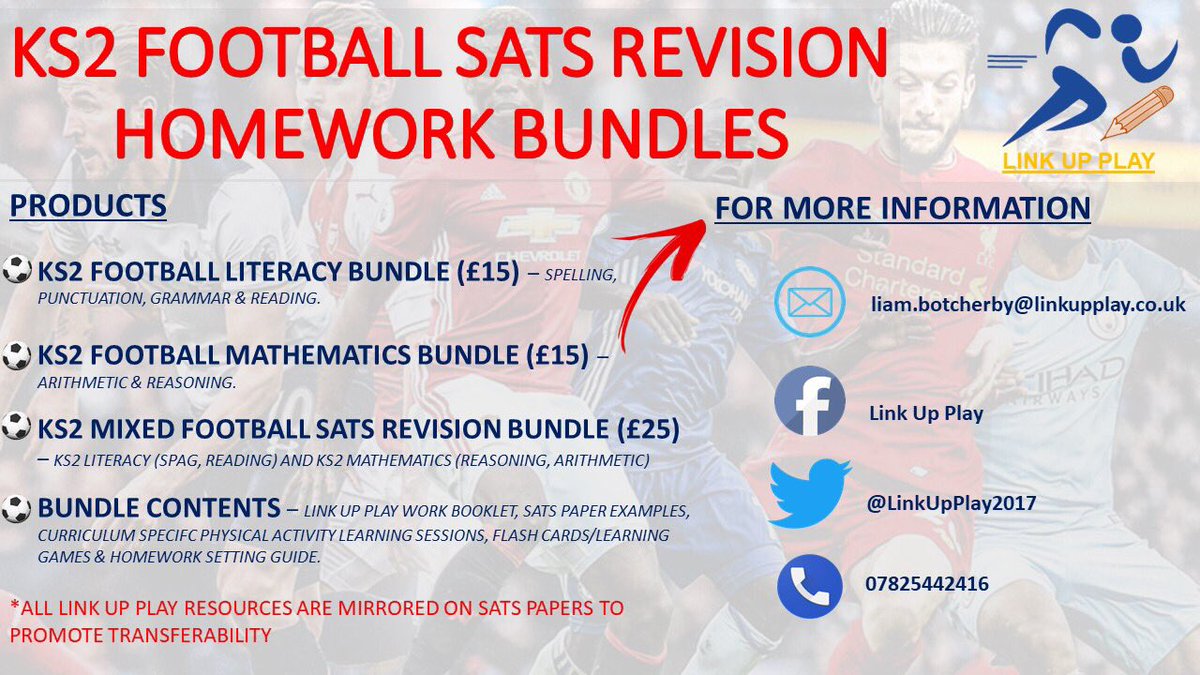 KS2 FOOTBALL SATS REVISION HOMEWORK BUNDLES

LINK UP PLAY

PRODUCTS

KS2 FOOTBALL LITERACY BUNDLE (£15) – SPELLING, PUNCTUATION, GRAMMAR & READING.

KS2 FOOTBALL MATHEMATICS BUNDLE (£15) – ARITHMETIC & REASONING.

KS2 MIXED FOOTBALL SATS REVISION BUNDLE (£25) – KS2 LITERACY (SPAG, READING) AND KS2 MATHEMATICS (REASONING, ARITHMETIC)

BUNDLE CONTENTS – LINK UP PLAY WORK BOOKLET, SATS PAPER EXAMPLES, CURRICULUM SPECIFC PHYSICAL ACTIVITY LEARNING SESSIONS, FLASH CARDS/LEARNING GAMES & HOMEWORK SETTING GUIDE.

*ALL LINK UP PLAY RESOURCES ARE MIRRORED ON SATS PAPERS TO PROMOTE TRANSFERABILITY

FOR MORE INFORMATION

liam.botcherby@linkupplay.co.uk

Link Up Play

@LinkUpPlay2017

07825442416